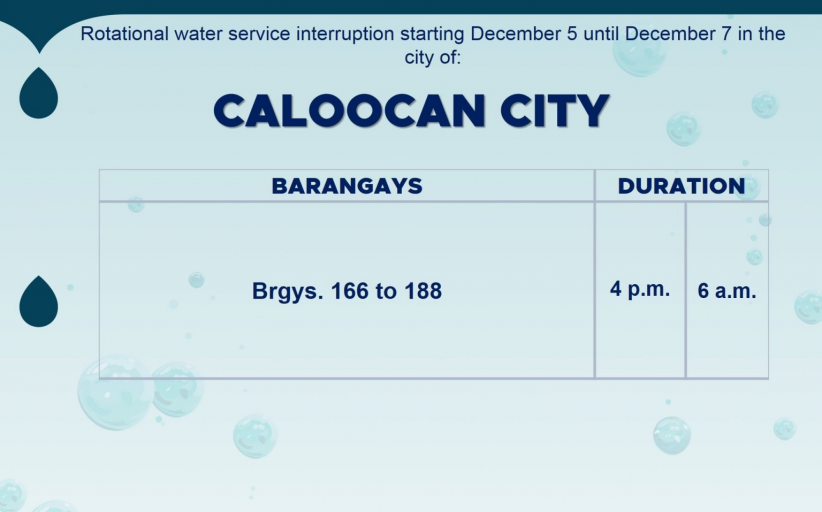 Rotational water service interruption starting December 5 until December 7 in the city of:

CALOOCAN CITY

| BARANGAYS | DURATION | |
|---|---|---|
| Brgys. 166 to 188 | 4 p.m. | 6 a.m. |